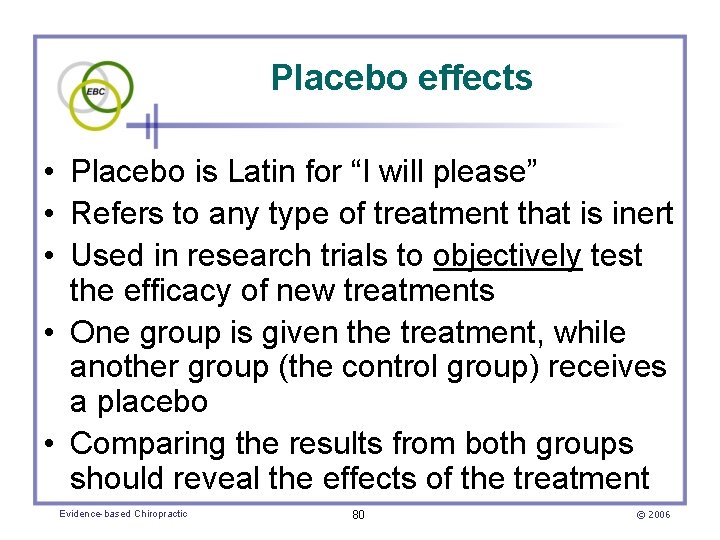 EBC

Placebo effects

• Placebo is Latin for “I will please”
• Refers to any type of treatment that is inert
• Used in research trials to objectively test the efficacy of new treatments
• One group is given the treatment, while another group (the control group) receives a placebo
• Comparing the results from both groups should reveal the effects of the treatment

Evidence-based Chiropractic

80

© 2006